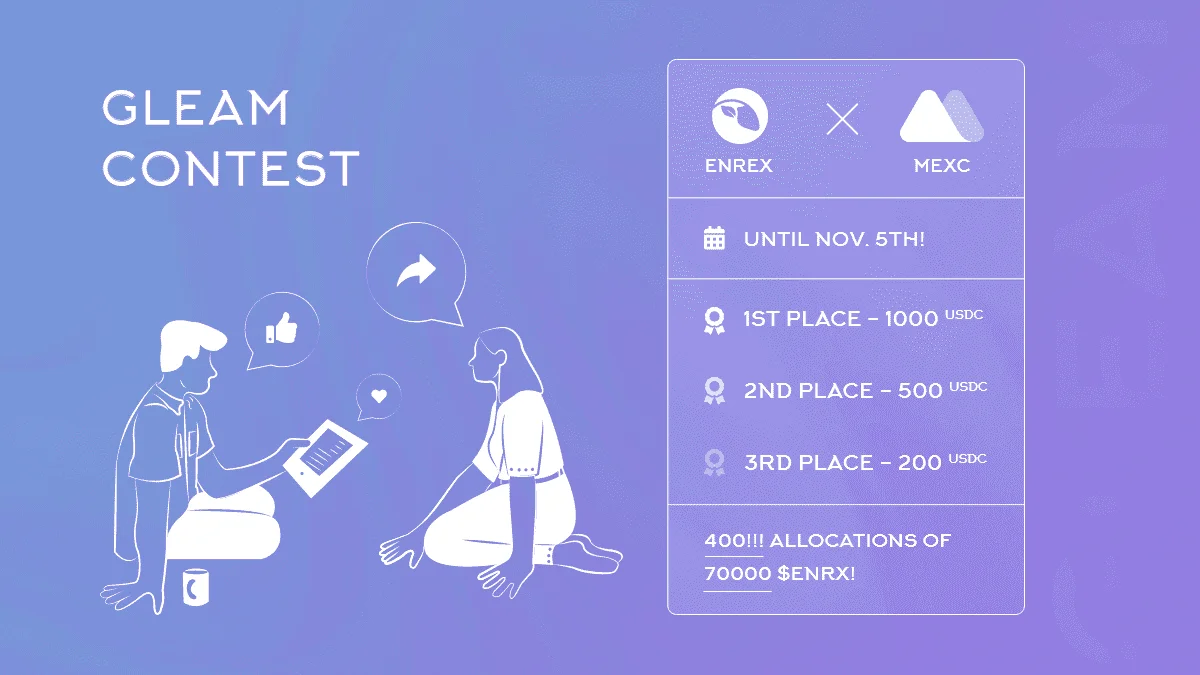 GLEAM CONTEST

ENREX

MEXC

UNTIL NOV. 5TH!

1ST PLACE – 1000 USDC

2ND PLACE – 500 USDC

3RD PLACE – 200 USDC

400!!! ALLOCATIONS OF 70000 $ENRX!